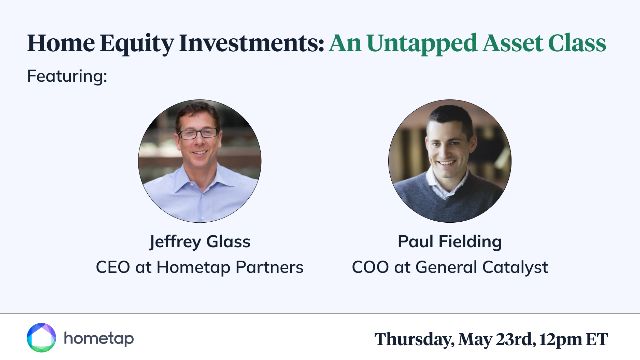 Home Equity Investments: An Untapped Asset Class

Featuring:

Jeffrey Glass
CEO at Hometap Partners

Paul Fielding
COO at General Catalyst

hometap

Thursday, May 23rd, 12pm ET